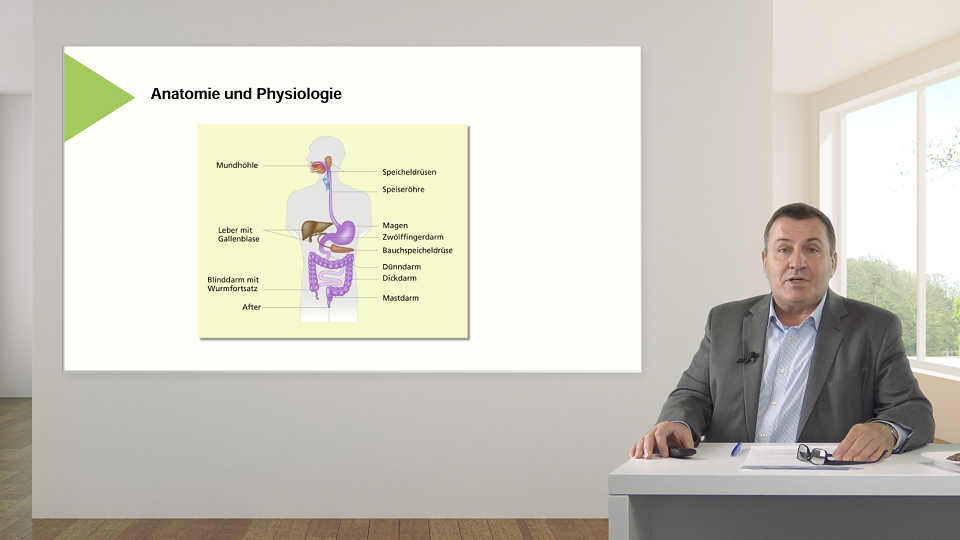 Anatomie und Physiologie

Mundhöhle
Leber mit Gallenblase
Blinddarm mit Wurmfortsatz
After

Speicheldrüsen
Speiseröhre
Magen
Zwölffingerdarm
Bauchspeicheldrüse
Dünndarm
Dickdarm
Mastdarm